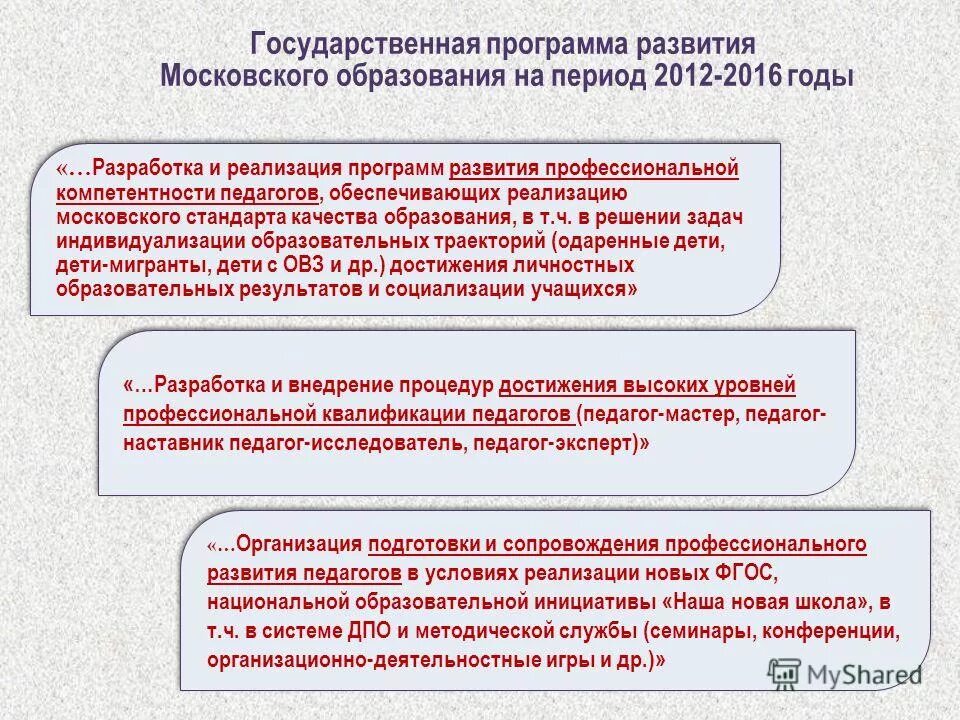 Государственная программа развития Московского образования на период 2012-2016 годы

«…Разработка и реализация программ развития профессиональной компетентности педагогов, обеспечивающих реализацию московского стандарта качества образования, в т.ч. в решении задач индивидуализации образовательных траекторий (одаренные дети, дети-мигранты, дети с ОВЗ и др.) достижения личностных образовательных результатов и социализации учащихся»

«…Разработка и внедрение процедур достижения высоких уровней профессиональной квалификации педагогов (педагог-мастер, педагог-наставник педагог-исследователь, педагог-эксперт)»

«…Организация подготовки и сопровождения профессионального развития педагогов в условиях реализации новых ФГОС, национальной образовательной инициативы «Наша новая школа», в т.ч. в системе ДПО и методической службы (семинары, конференции, организационно-деятельностные игры и др.)»

MyShared